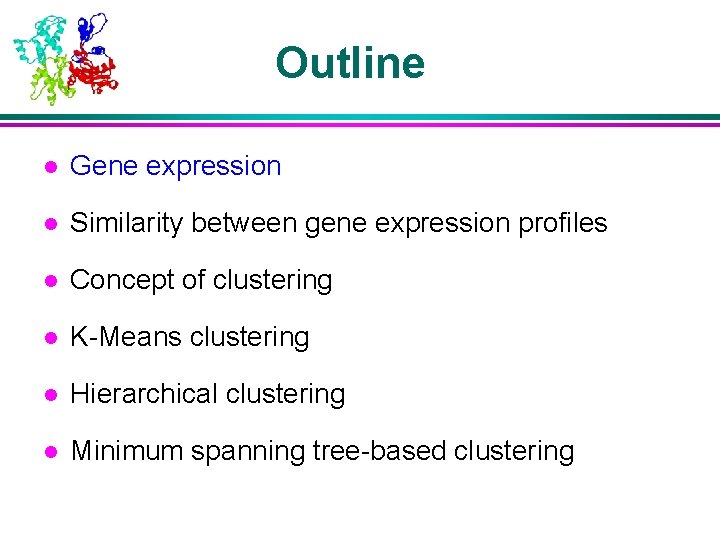 Outline

- Gene expression
- Similarity between gene expression profiles
- Concept of clustering
- K-Means clustering
- Hierarchical clustering
- Minimum spanning tree-based clustering